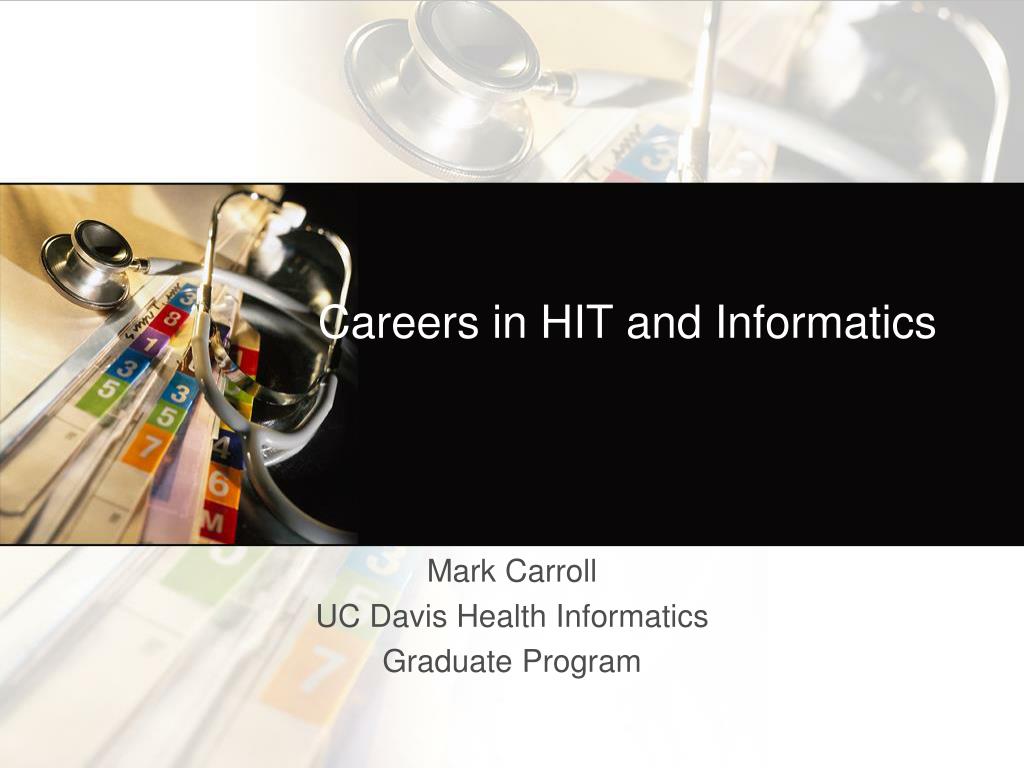 Careers in HIT and Informatics

Mark Carroll
UC Davis Health Informatics
Graduate Program